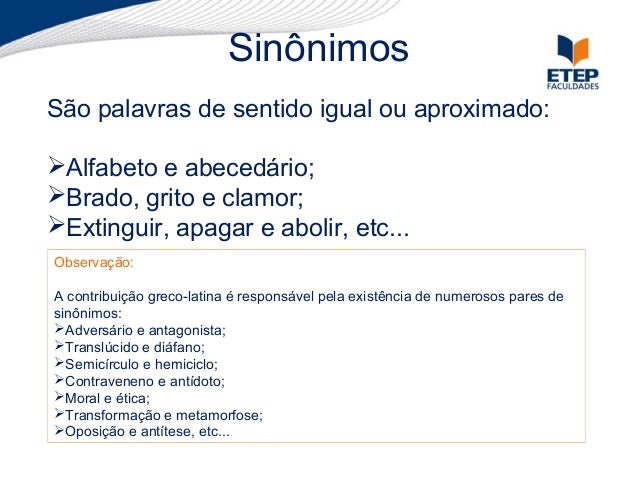 Sinônimos

ETEP
FACULDADES

São palavras de sentido igual ou aproximado:

➢Alfabeto e abecedário;
➢Brado, grito e clamor;
➢Extinguir, apagar e abolir, etc...

Observação:

A contribuição greco-latina é responsável pela existência de numerosos pares de sinônimos:
➢Adversário e antagonista;
➢Translúcido e diáfano;
➢Semicírculo e hemiciclo;
➢Contraveneno e antídoto;
➢Moral e ética;
➢Transformação e metamorfose;
➢Oposição e antítese, etc...